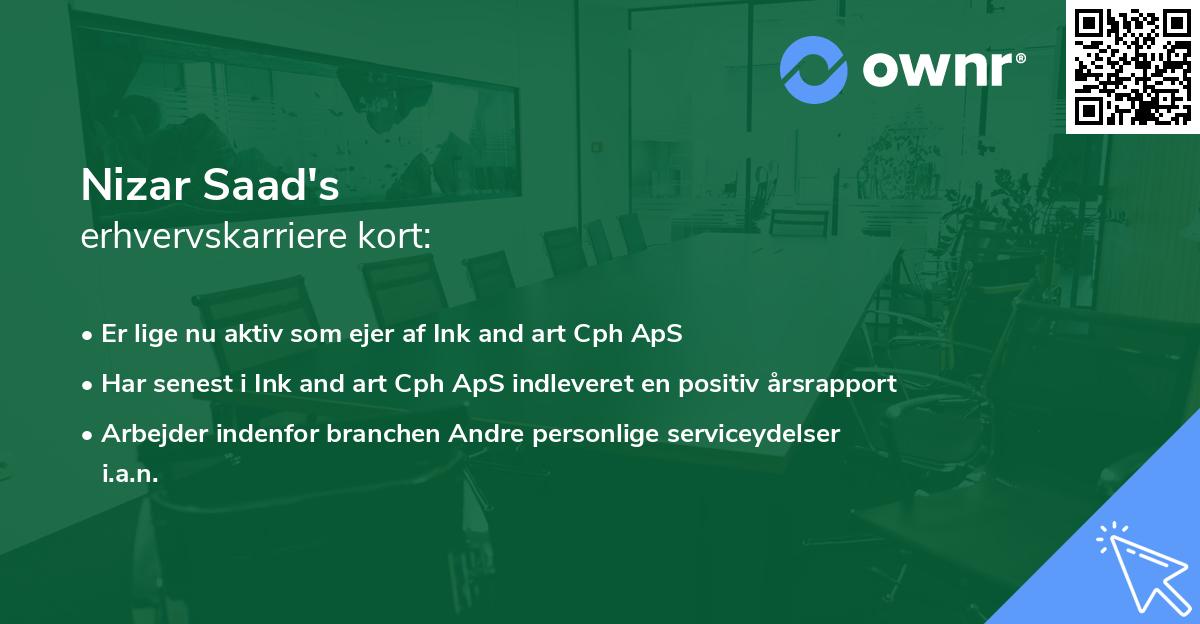 ownr®

Nizar Saad's
erhvervskarriere kort:

• Er lige nu aktiv som ejer af Ink and art Cph ApS
• Har senest i Ink and art Cph ApS indleveret en positiv årsrapport
• Arbejder indenfor branchen Andre personlige serviceydelser i.a.n.